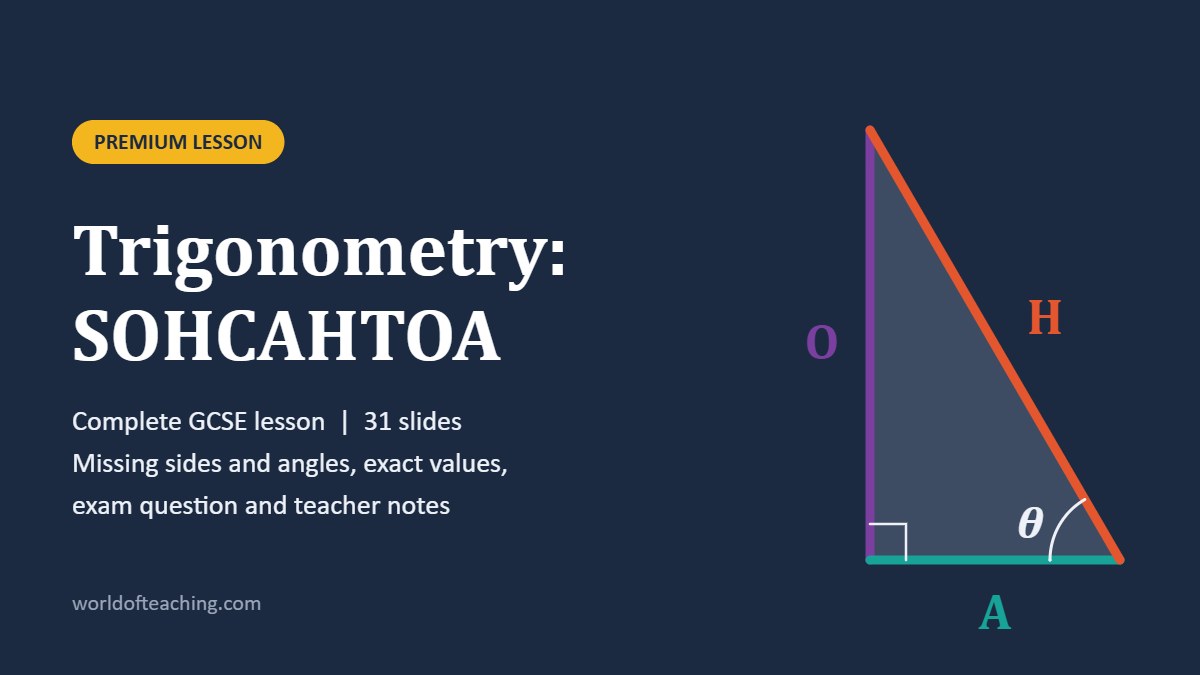 PREMIUM LESSON

Trigonometry: SOHCAHTOA

Complete GCSE lesson | 31 slides
Missing sides and angles, exact values, exam question and teacher notes

worldofteaching.com

O

H

$\theta$

A